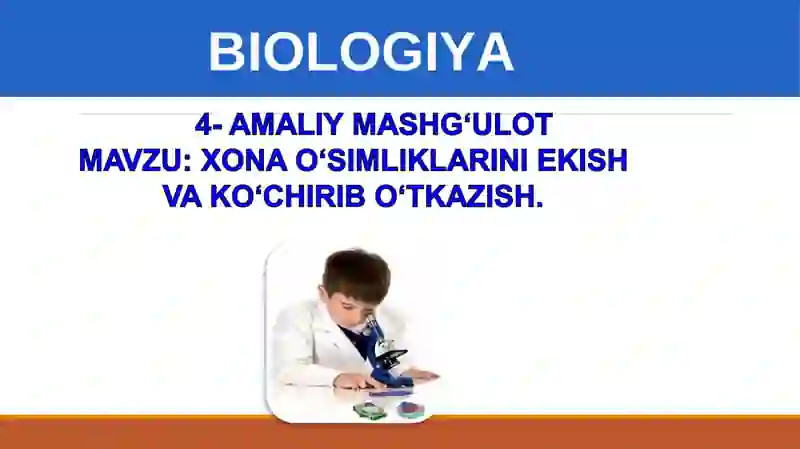 BIOLOGIYA

4- AMALIY MASHG‘ULOT
MAVZU: XONA O‘SIMLIKLARINI EKISH VA KO‘CHIRIB O‘TKAZISH.